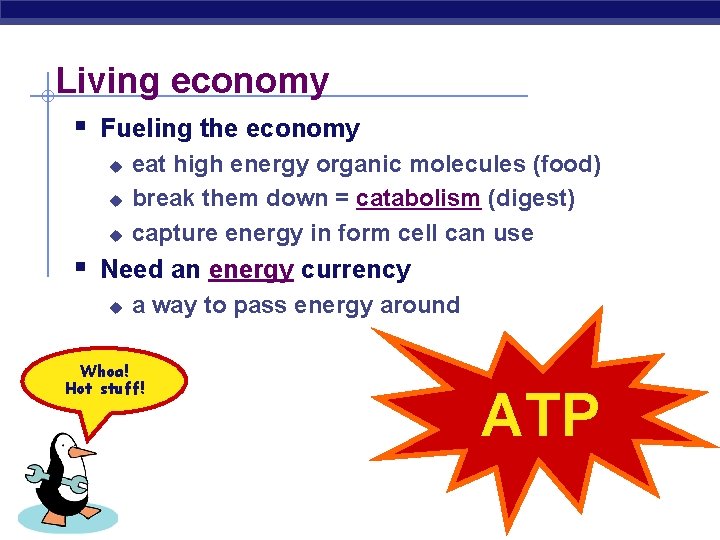 Living economy

- Fueling the economy
  - eat high energy organic molecules (food)
  - break them down = catabolism (digest)
  - capture energy in form cell can use
- Need an energy currency
  - a way to pass energy around

Whoa! Hot stuff!

ATP